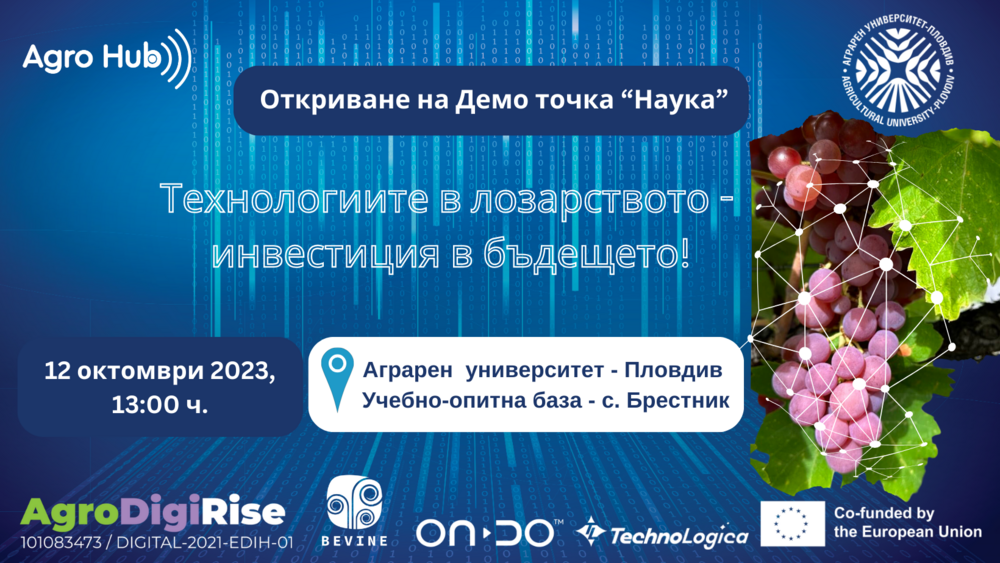 Agro Hub

АГРАРЕН УНИВЕРСИТЕТ-ПЛОВДИВ
AGRICULTURAL UNIVERSITY-PLOVDIV

Откриване на Демо точка “Наука”

Технологиите в лозарството - инвестиция в бъдещето!

12 октомври 2023, 13:00 ч.

Аграрен университет - Пловдив
Учебно-опитна база - с. Брестник

AgroDigiRise
101083473 / DIGITAL-2021-EDIH-01

BEVINE

ON>DO™

TechnoLogica

Co-funded by the European Union